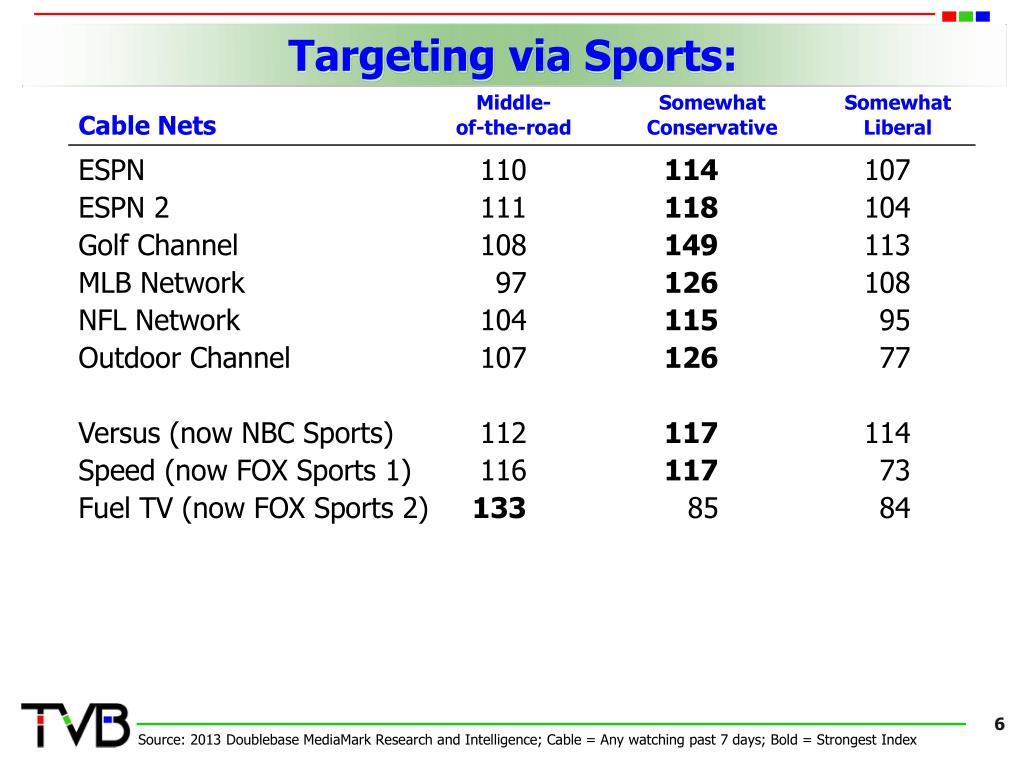 Targeting via Sports:

| Cable Nets | Middle-of-the-road | Somewhat Conservative | Somewhat Liberal |
|---|---|---|---|
| ESPN | 110 | **114** | 107 |
| ESPN 2 | 111 | **118** | 104 |
| Golf Channel | 108 | **149** | 113 |
| MLB Network | 97 | **126** | 108 |
| NFL Network | 104 | **115** | 95 |
| Outdoor Channel | 107 | **126** | 77 |
| Versus (now NBC Sports) | 112 | **117** | 114 |
| Speed (now FOX Sports 1) | 116 | **117** | 73 |
| Fuel TV (now FOX Sports 2) | **133** | 85 | 84 |

TVB

Source: 2013 Doublebase MediaMark Research and Intelligence; Cable = Any watching past 7 days; Bold = Strongest Index

6